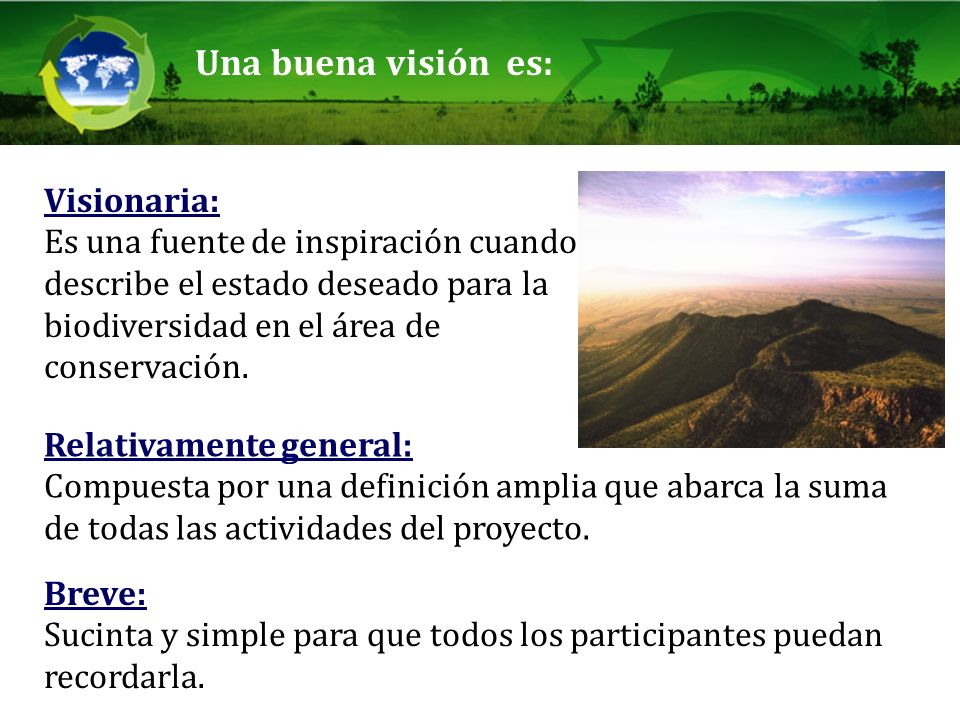 Una buena visión es:

Visionaria:
Es una fuente de inspiración cuando describe el estado deseado para la biodiversidad en el área de conservación.

Relativamente general:
Compuesta por una definición amplia que abarca la suma de todas las actividades del proyecto.

Breve:
Sucinta y simple para que todos los participantes puedan recordarla.